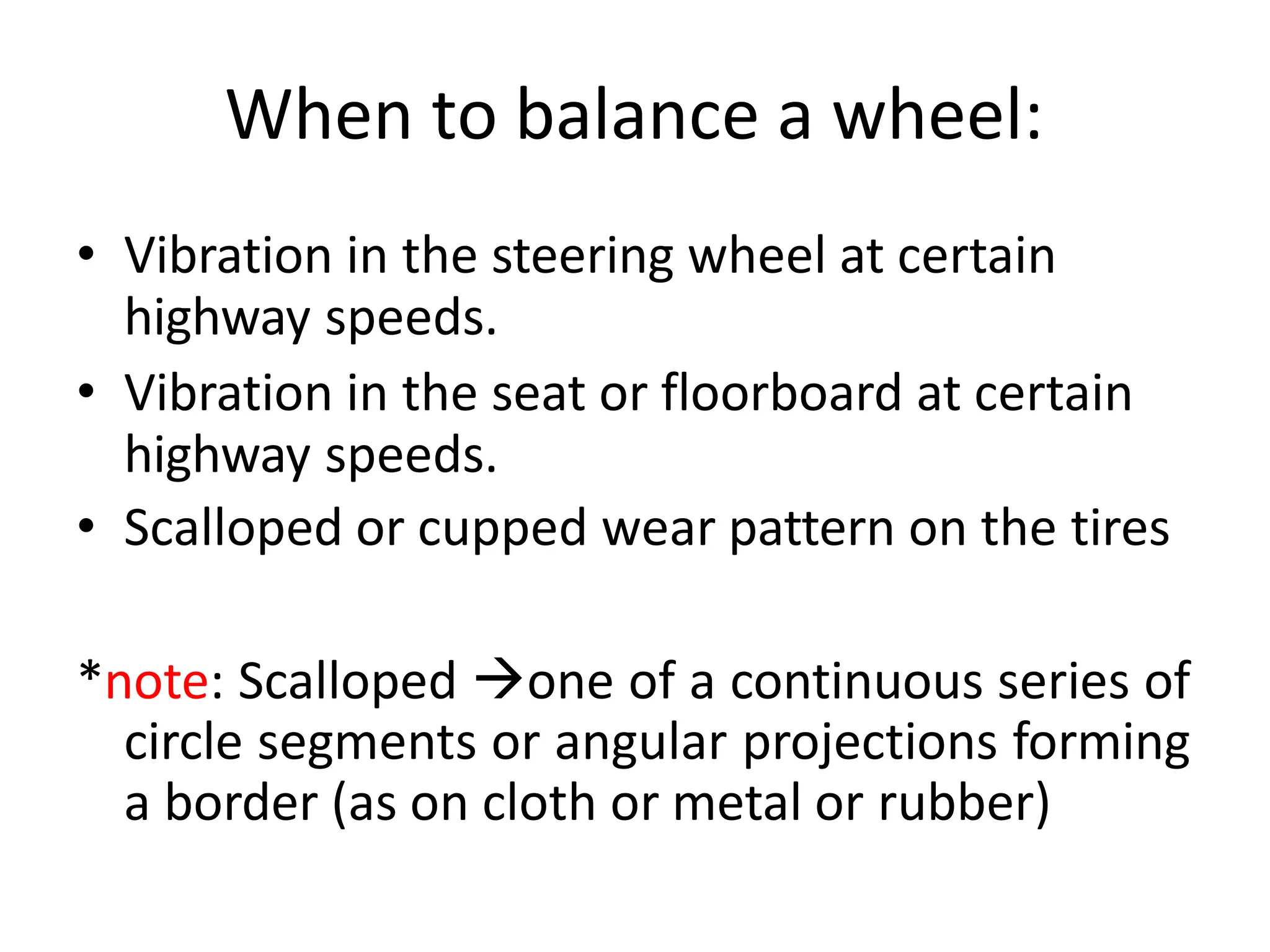 When to balance a wheel:

• Vibration in the steering wheel at certain highway speeds.
• Vibration in the seat or floorboard at certain highway speeds.
• Scalloped or cupped wear pattern on the tires

*note: Scalloped →one of a continuous series of circle segments or angular projections forming a border (as on cloth or metal or rubber)